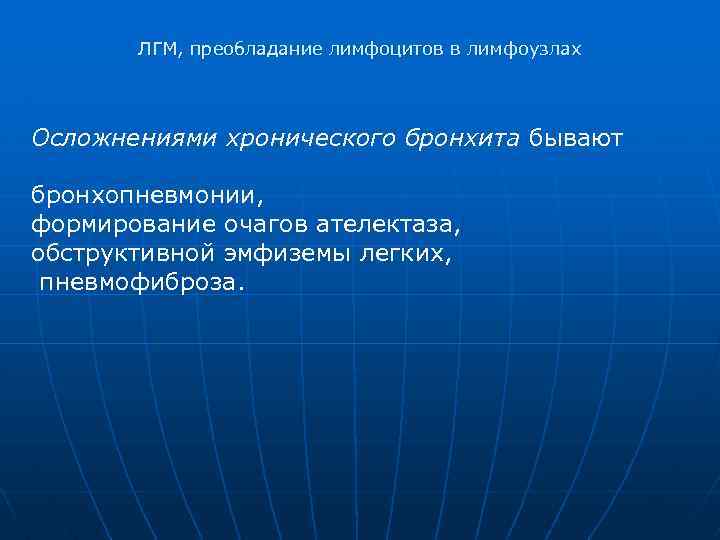 ЛГМ, преобладание лимфоцитов в лимфоузлах

Осложнениями хронического бронхита бывают

бронхопневмонии,
формирование очагов ателектаза,
обструктивной эмфиземы легких,
пневмофиброза.